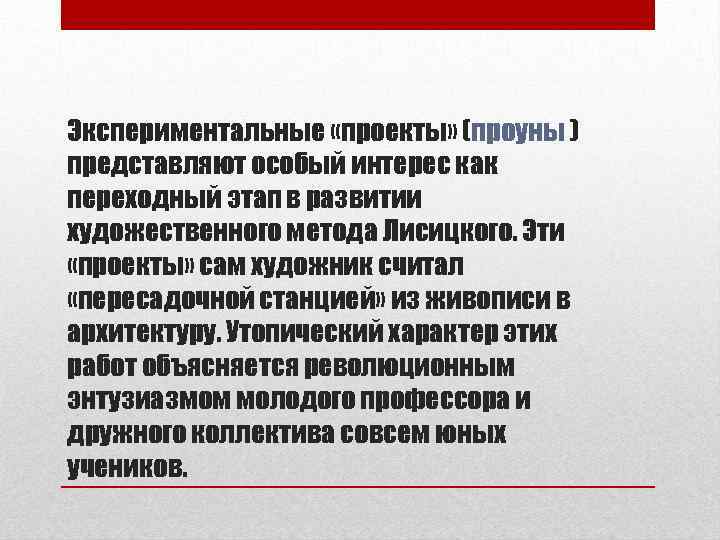 Экспериментальные «проекты» (проуны ) представляют особый интерес как переходный этап в развитии художественного метода Лисицкого. Эти «проекты» сам художник считал «пересадочной станцией» из живописи в архитектуру. Утопический характер этих работ объясняется революционным энтузиазмом молодого профессора и дружного коллектива совсем юных учеников.